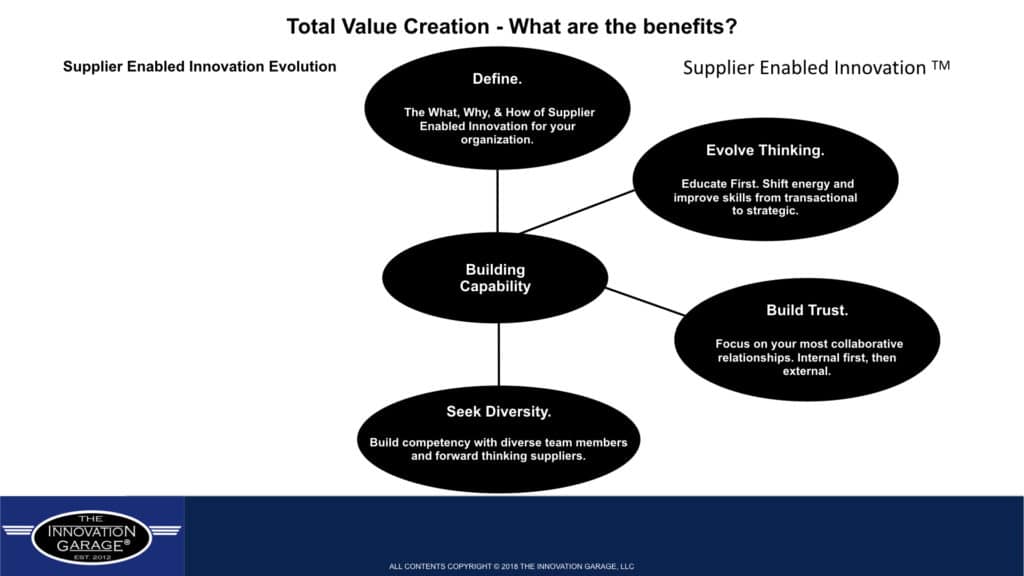 Total Value Creation - What are the benefits?

Supplier Enabled Innovation Evolution

Supplier Enabled Innovation ™

Define.

The What, Why, & How of Supplier Enabled Innovation for your organization.

Evolve Thinking.

Educate First. Shift energy and improve skills from transactional to strategic.

Building Capability

Build Trust.

Focus on your most collaborative relationships. Internal first, then external.

Seek Diversity.

Build competency with diverse team members and forward thinking suppliers.

THE INNOVATION GARAGE® EST. 2012

ALL CONTENTS COPYRIGHT © 2018 THE INNOVATION GARAGE, LLC